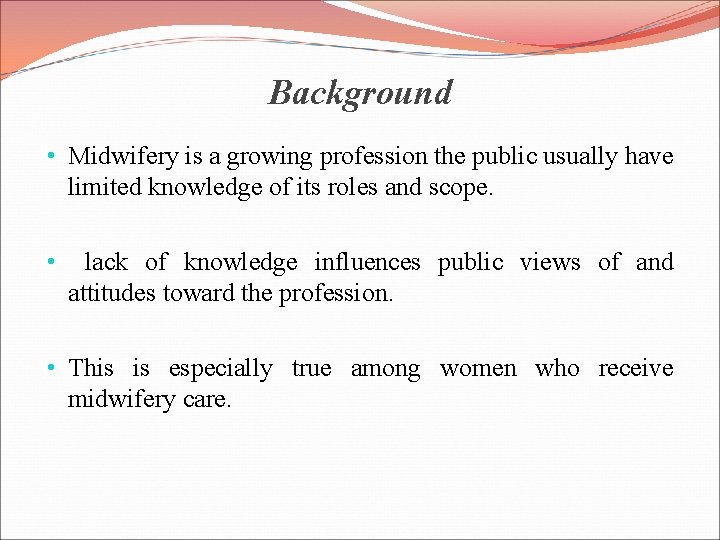 Background

• Midwifery is a growing profession the public usually have limited knowledge of its roles and scope.

• lack of knowledge influences public views of and attitudes toward the profession.

• This is especially true among women who receive midwifery care.